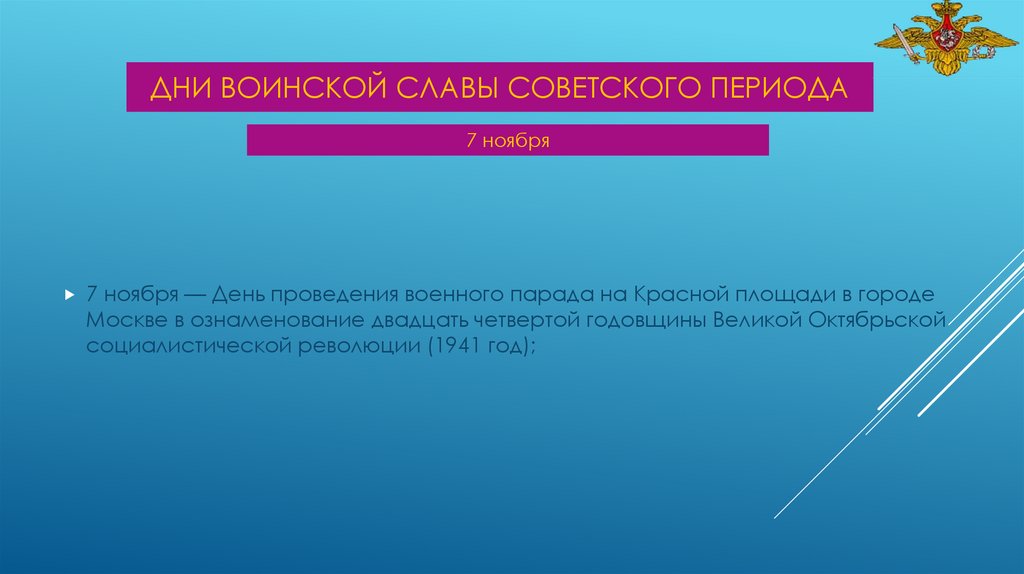 ДНИ ВОИНСКОЙ СЛАВЫ СОВЕТСКОГО ПЕРИОДА

7 ноября

7 ноября — День проведения военного парада на Красной площади в городе Москве в ознаменование двадцать четвертой годовщины Великой Октябрьской социалистической революции (1941 год);